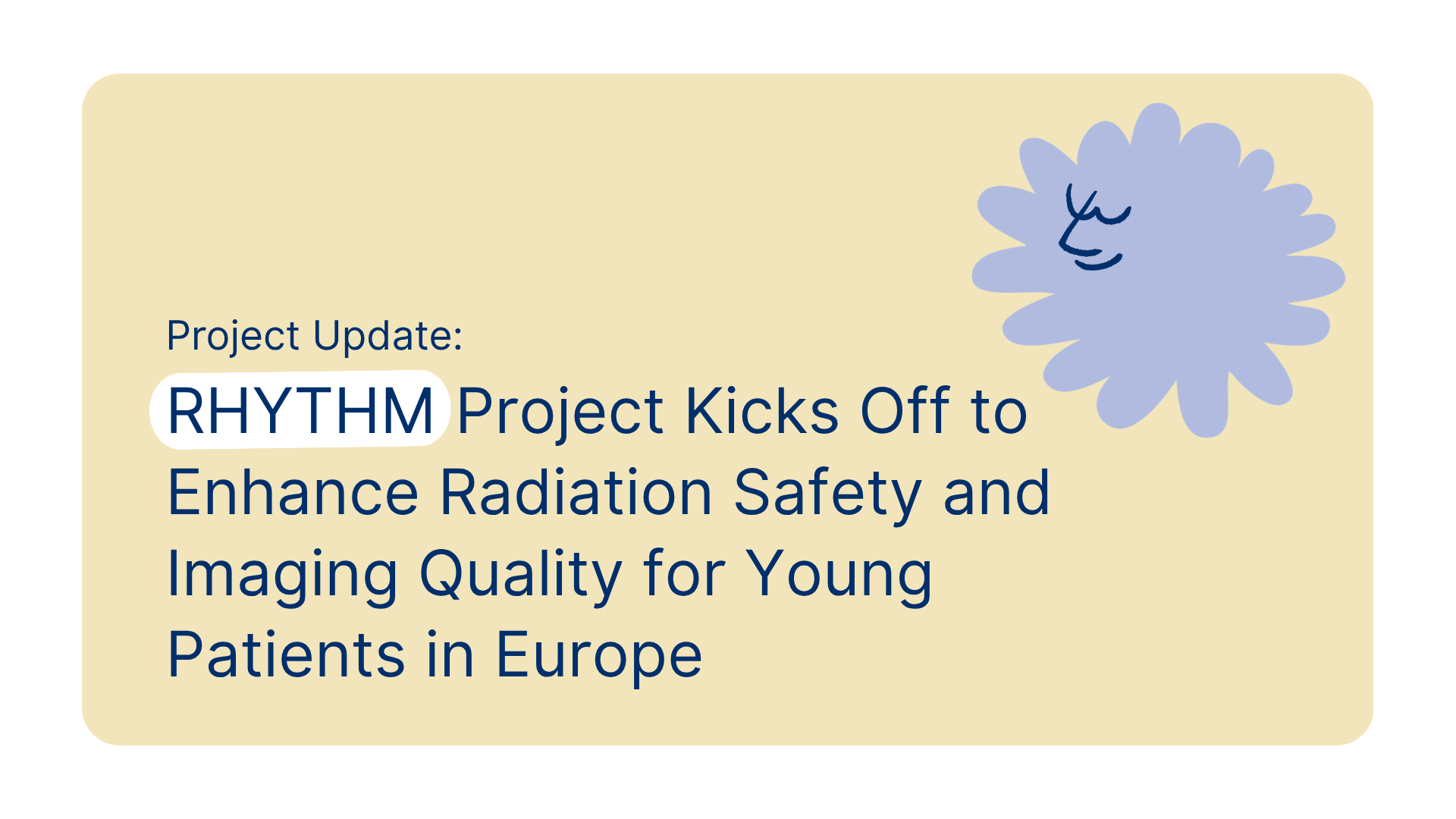 Project Update:

RHYTHM Project Kicks Off to Enhance Radiation Safety and Imaging Quality for Young Patients in Europe